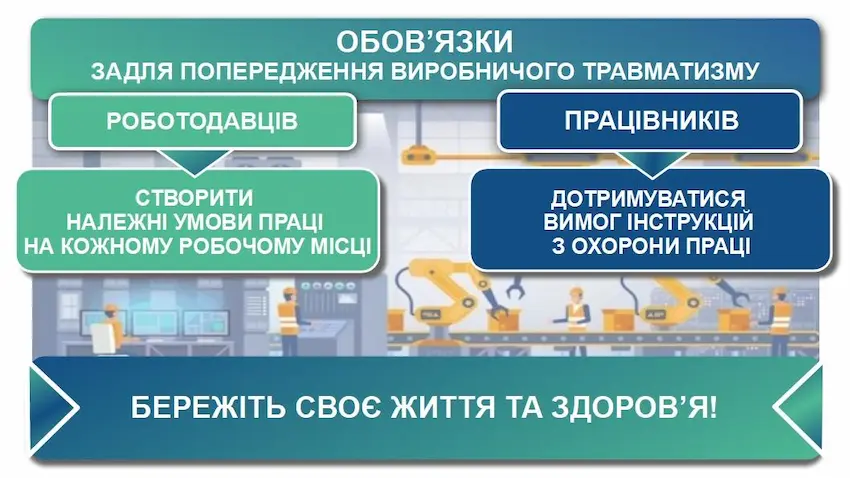 ОБОВ'ЯЗКИ
ЗАДЛЯ ПОПЕРЕДЖЕННЯ ВИРОБНИЧОГО ТРАВМАТИЗМУ

РОБОТОДАВЦІВ

СТВОРИТИ НАЛЕЖНІ УМОВИ ПРАЦІ НА КОЖНОМУ РОБОЧОМУ МІСЦІ

ПРАЦІВНИКІВ

ДОТРИМУВАТИСЯ ВИМОГ ІНСТРУКЦІЙ З ОХОРОНИ ПРАЦІ

БЕРЕЖІТЬ СВОЄ ЖИТТЯ ТА ЗДОРОВ'Я!